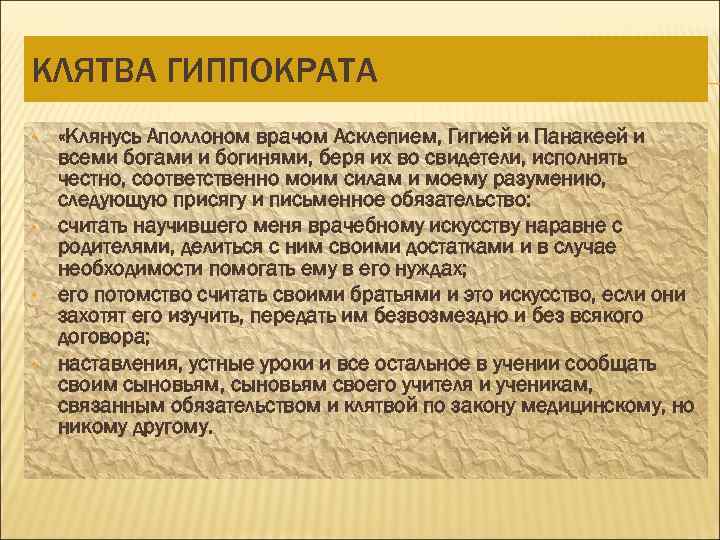 КЛЯТВА ГИППОКРАТА

«Клянусь Аполлоном врачом Асклепием, Гигией и Панакеей и всеми богами и богинями, беря их во свидетели, исполнять честно, соответственно моим силам и моему разумению, следующую присягу и письменное обязательство:

считать научившего меня врачебному искусству наравне с родителями, делиться с ним своими достатками и в случае необходимости помогать ему в его нуждах;

его потомство считать своими братьями и это искусство, если они захотят его изучить, передать им безвозмездно и без всякого договора;

наставления, устные уроки и все остальное в учении сообщать своим сыновьям, сыновьям своего учителя и ученикам, связанным обязательством и клятвой по закону медицинскому, но никому другому.